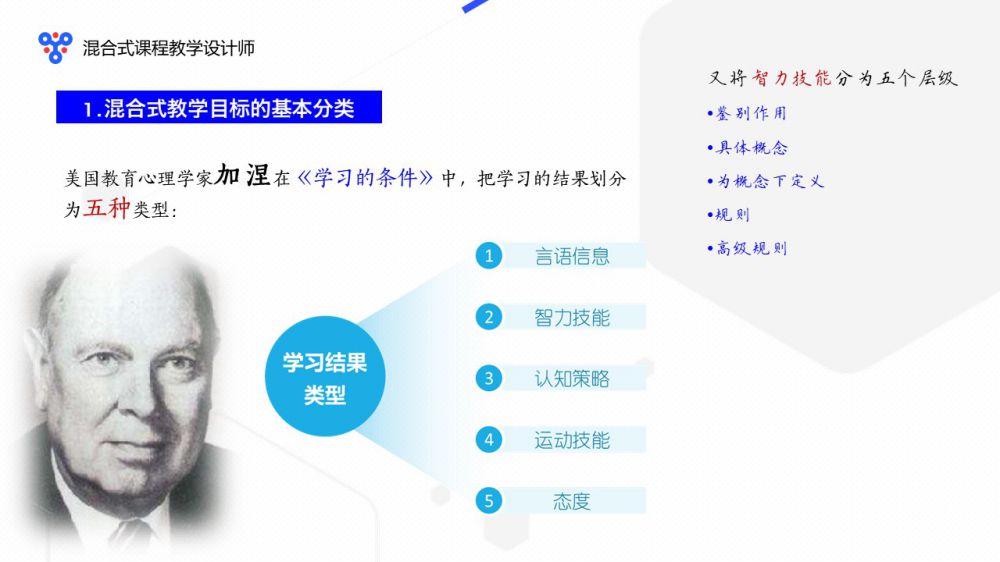 混合式课程教学设计师

1.混合式教学目标的基本分类

美国教育心理学家加涅在《学习的条件》中，把学习的结果划分为五种类型：

学习结果类型

1 言语信息

2 智力技能

3 认知策略

4 运动技能

5 态度

又将智力技能分为五个层级

•鉴别作用

•具体概念

•为概念下定义

•规则

•高级规则